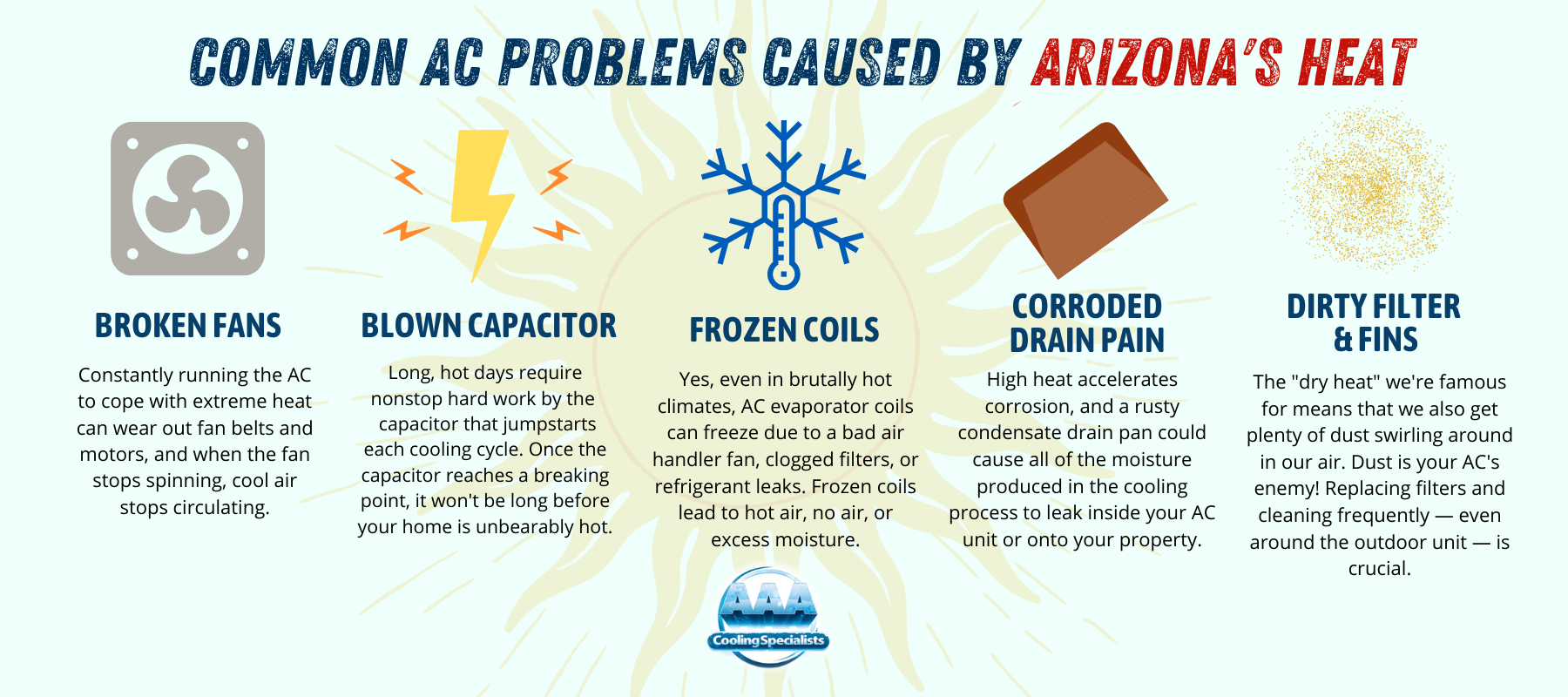 COMMON AC PROBLEMS CAUSED BY ARIZONA'S HEAT

BROKEN FANS

Constantly running the AC to cope with extreme heat can wear out fan belts and motors, and when the fan stops spinning, cool air stops circulating.

BLOWN CAPACITOR

Long, hot days require nonstop hard work by the capacitor that jumpstarts each cooling cycle. Once the capacitor reaches a breaking point, it won't be long before your home is unbearably hot.

FROZEN COILS

Yes, even in brutally hot climates, AC evaporator coils can freeze due to a bad air handler fan, clogged filters, or refrigerant leaks. Frozen coils lead to hot air, no air, or excess moisture.

CORRODED DRAIN PAIN

High heat accelerates corrosion, and a rusty condensate drain pan could cause all of the moisture produced in the cooling process to leak inside your AC unit or onto your property.

DIRTY FILTER & FINS

The "dry heat" we're famous for means that we also get plenty of dust swirling around in our air. Dust is your AC's enemy! Replacing filters and cleaning frequently — even around the outdoor unit — is crucial.

AAA Cooling Specialists